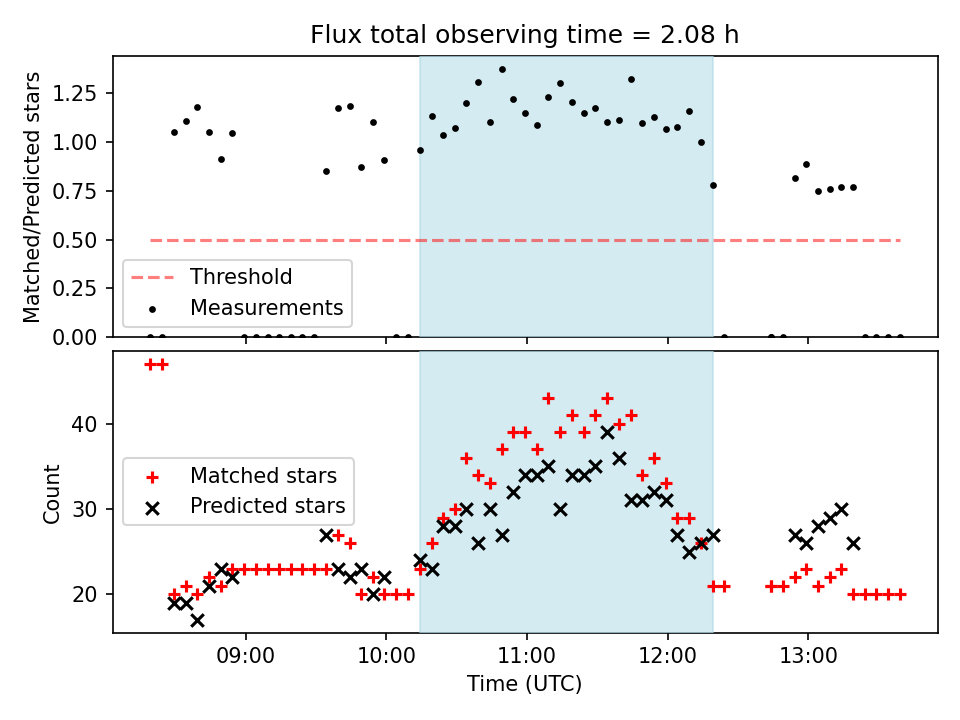 Flux total observing time = 2.08 h

Matched/Predicted stars

1.25
1.00
0.75
0.50
0.25
0.00

Threshold
Measurements

Count

40
30
20

Matched stars
Predicted stars

09:00
10:00
11:00
12:00
13:00

Time (UTC)